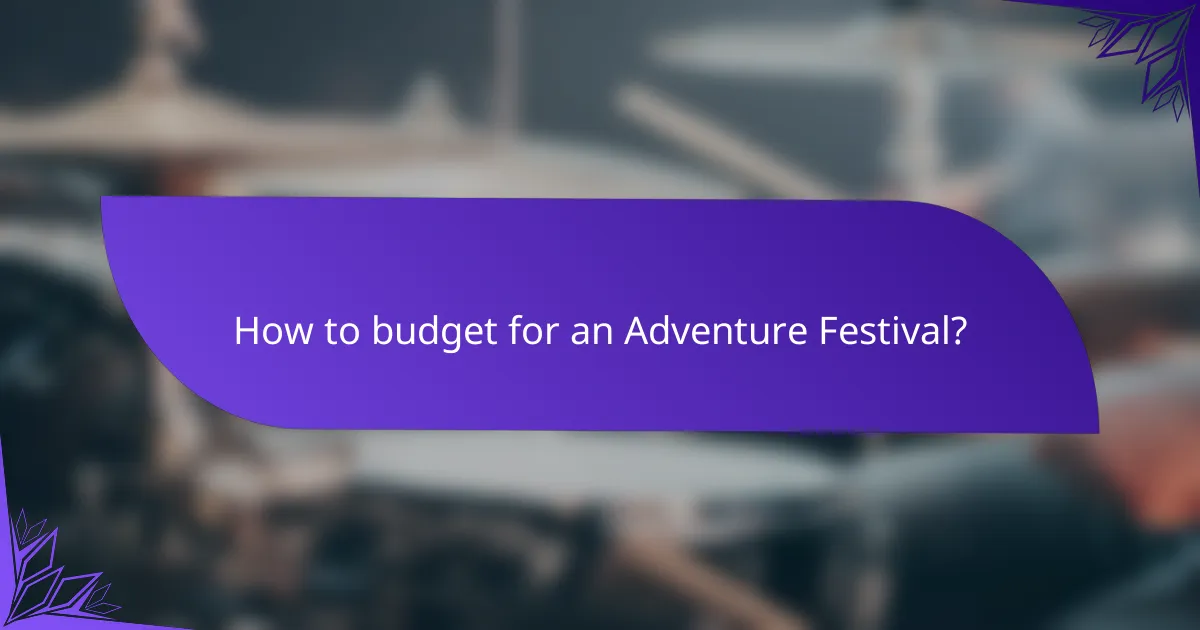 How to budget for an Adventure Festival?